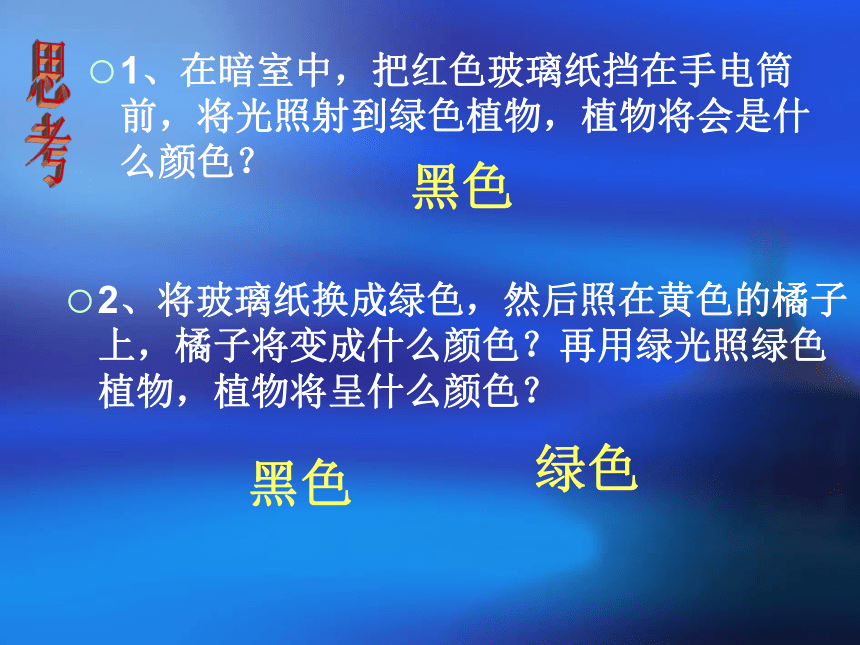 思考

1、在暗室中，把红色玻璃纸挡在手电筒前，将光照射到绿色植物，植物将会是什么颜色？

黑色

2、将玻璃纸换成绿色，然后照在黄色的橘子上，橘子将变成什么颜色？再用绿光照绿色植物，植物将呈什么颜色？

黑色

绿色